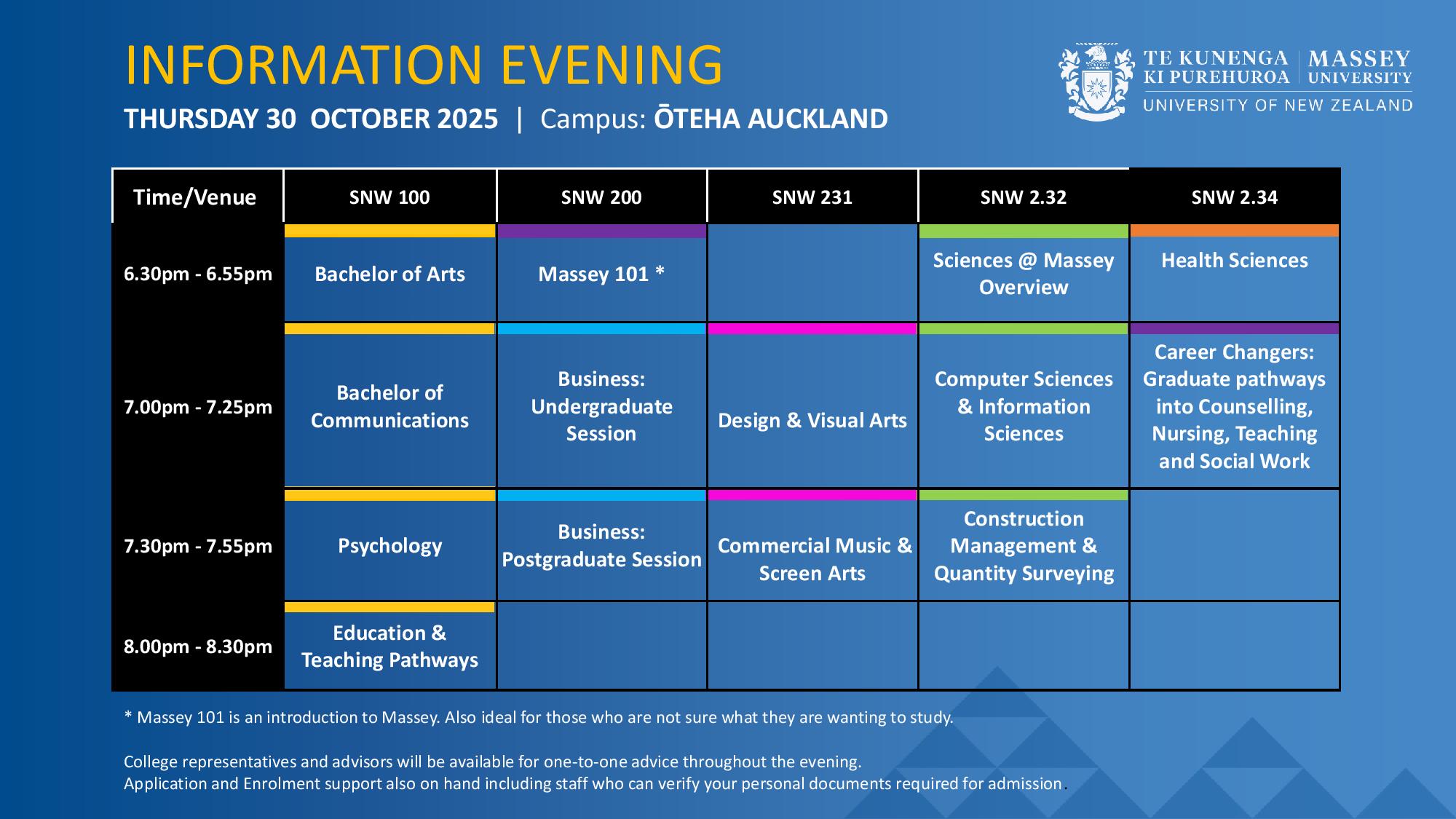 INFORMATION EVENING

THURSDAY 30 OCTOBER 2025 | Campus: ŌTEHA AUCKLAND

TE KUNENGA KI PUREHUROA | MASSEY UNIVERSITY
UNIVERSITY OF NEW ZEALAND

| Time/Venue | SNW 100 | SNW 200 | SNW 231 | SNW 2.32 | SNW 2.34 |
|---|---|---|---|---|---|
| 6.30pm - 6.55pm | Bachelor of Arts | Massey 101 * | | Sciences @ Massey Overview | Health Sciences |
| 7.00pm - 7.25pm | Bachelor of Communications | Business: Undergraduate Session | Design & Visual Arts | Computer Sciences & Information Sciences | Career Changers: Graduate pathways into Counselling, Nursing, Teaching and Social Work |
| 7.30pm - 7.55pm | Psychology | Business: Postgraduate Session | Commercial Music & Screen Arts | Construction Management & Quantity Surveying | |
| 8.00pm - 8.30pm | Education & Teaching Pathways | | | | |

* Massey 101 is an introduction to Massey. Also ideal for those who are not sure what they are wanting to study.

College representatives and advisors will be available for one-to-one advice throughout the evening.
Application and Enrolment support also on hand including staff who can verify your personal documents required for admission.